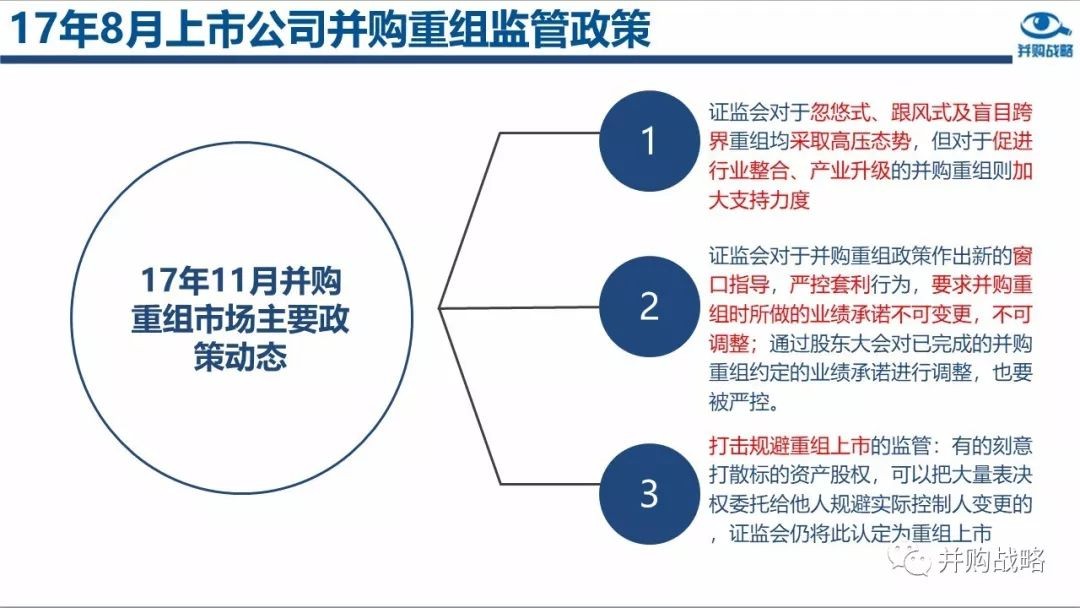 17年8月上市公司并购重组监管政策

并购战略

17年11月并购重组市场主要政策动态

1

证监会对于忽悠式、跟风式及盲目跨界重组均采取高压态势，但对于促进行业整合、产业升级的并购重组则加大支持力度

2

证监会对于并购重组政策作出新的窗口指导，严控套利行为，要求并购重组时所做的业绩承诺不可变更，不可调整；通过股东大会对已完成的并购重组约定的业绩承诺进行调整，也要被严控。

3

打击规避重组上市的监管：有的刻意打散标的资产股权，可以把大量表决权委托给他人规避实际控制人变更的，证监会仍将此认定为重组上市

并购战略